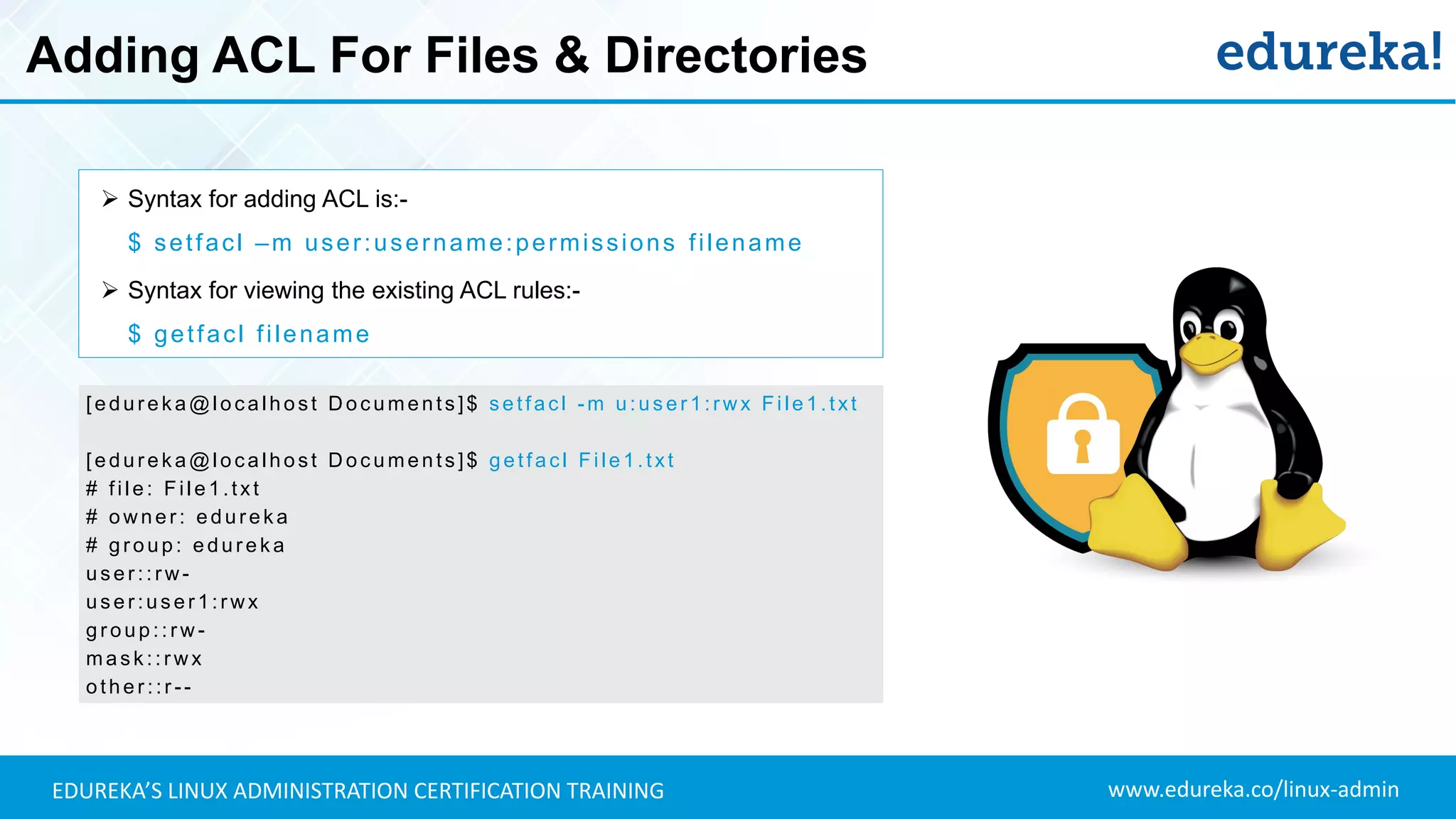 Adding ACL For Files & Directories

edureka!

➢ Syntax for adding ACL is:-

$ setfacl –m user:username:permissions filename

➢ Syntax for viewing the existing ACL rules:-

$ getfacl filename

[edureka@localhost Documents]$ setfacl -m u:user1:rwx File1.txt

[edureka@localhost Documents]$ getfacl File1.txt
# file: File1.txt
# owner: edureka
# group: edureka
user::rw-
user:user1:rwx
group::rw-
mask::rwx
other::r--

EDUREKA'S LINUX ADMINISTRATION CERTIFICATION TRAINING

www.edureka.co/linux-admin